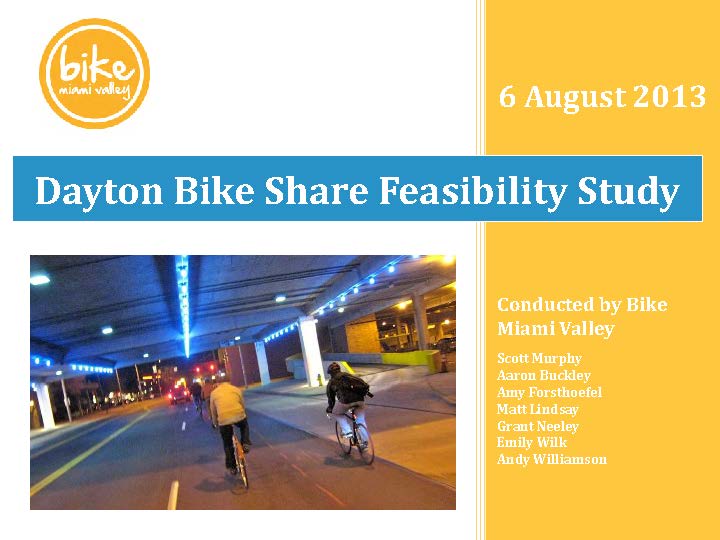 bike
miami valley

6 August 2013

Dayton Bike Share Feasibility Study

Conducted by Bike Miami Valley

Scott Murphy
Aaron Buckley
Amy Forsthoefel
Matt Lindsay
Grant Neeley
Emily Wilk
Andy Williamson